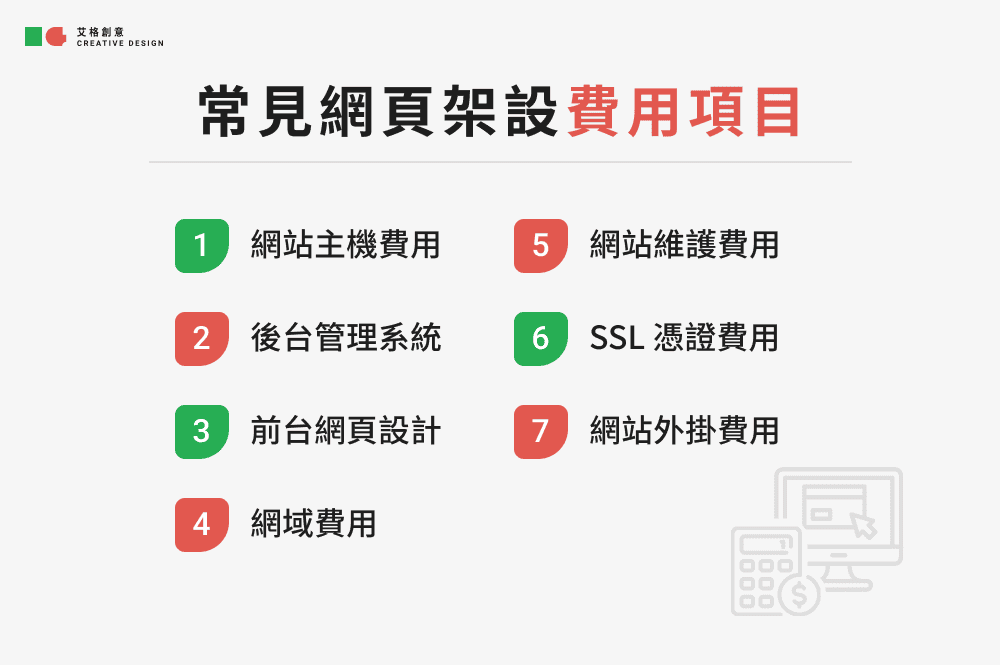 艾格創意
CREATIVE DESIGN

常見網頁架設費用項目

1 網站主機費用

2 後台管理系統

3 前台網頁設計

4 網域費用

5 網站維護費用

6 SSL 憑證費用

7 網站外掛費用